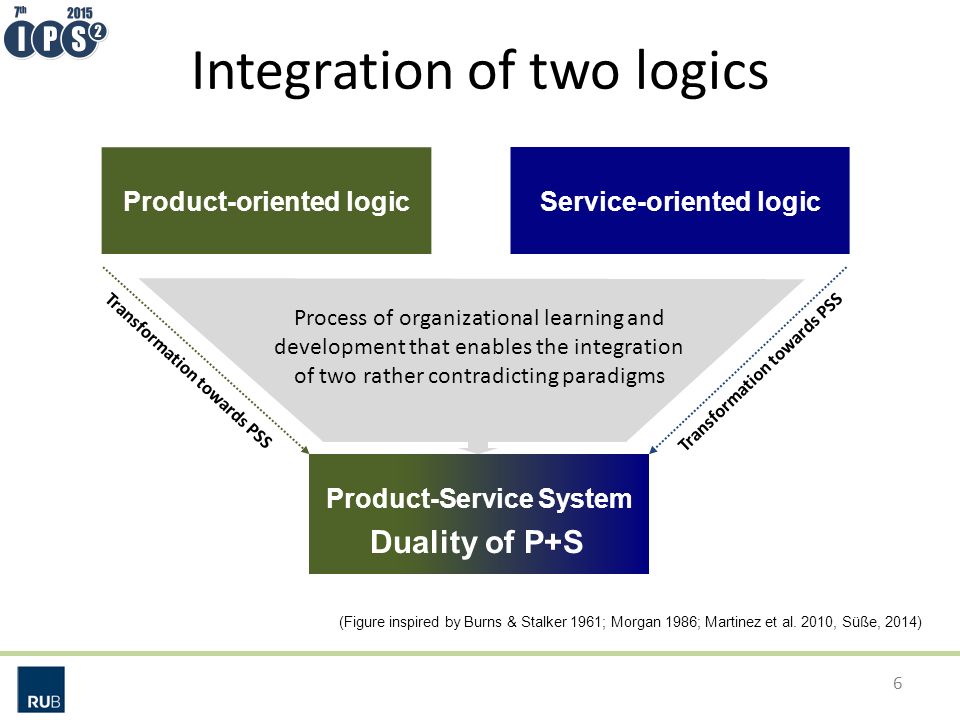 7th 2015
IPS2

Integration of two logics

Product-oriented logic

Service-oriented logic

Transformation towards PSS

Process of organizational learning and development that enables the integration of two rather contradicting paradigms

Transformation towards PSS

Product-Service System
Duality of P+S

(Figure inspired by Burns & Stalker 1961; Morgan 1986; Martinez et al. 2010, Süße, 2014)

RUB

6